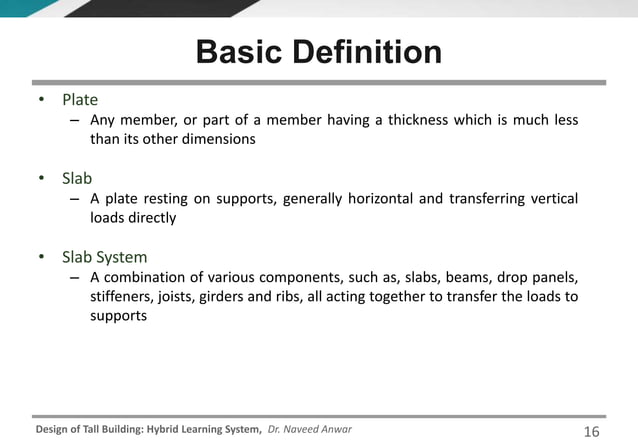 Basic Definition

• Plate
– Any member, or part of a member having a thickness which is much less than its other dimensions

• Slab
– A plate resting on supports, generally horizontal and transferring vertical loads directly

• Slab System
– A combination of various components, such as, slabs, beams, drop panels, stiffeners, joists, girders and ribs, all acting together to transfer the loads to supports

Design of Tall Building: Hybrid Learning System, Dr. Naveed Anwar

16